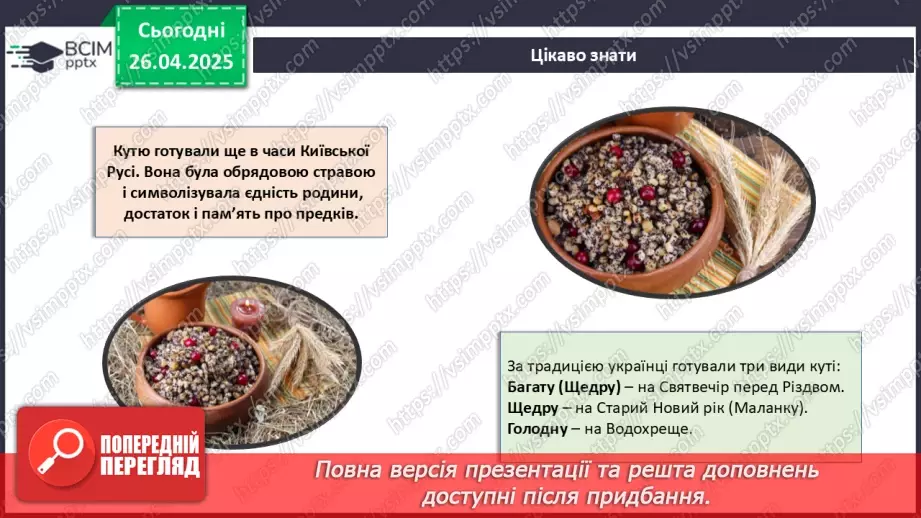 ВСІМ pptx

Сьогодні 26.04.2025

Цікаво знати

Кутю готували ще в часи Київської Русі. Вона була обрядовою стравою і символізувала єдність родини, достаток і пам'ять про предків.

За традицією українці готували три види куті:
Багату (Щедру) – на Святвечір перед Різдвом.
Щедру – на Старий Новий рік (Маланку).
Голодну – на Водохреще.

ПОПЕРЕДНІЙ ПЕРЕГЛЯД

Повна версія презентації та решта доповнень доступні після придбання.

https://vsimpptx.com